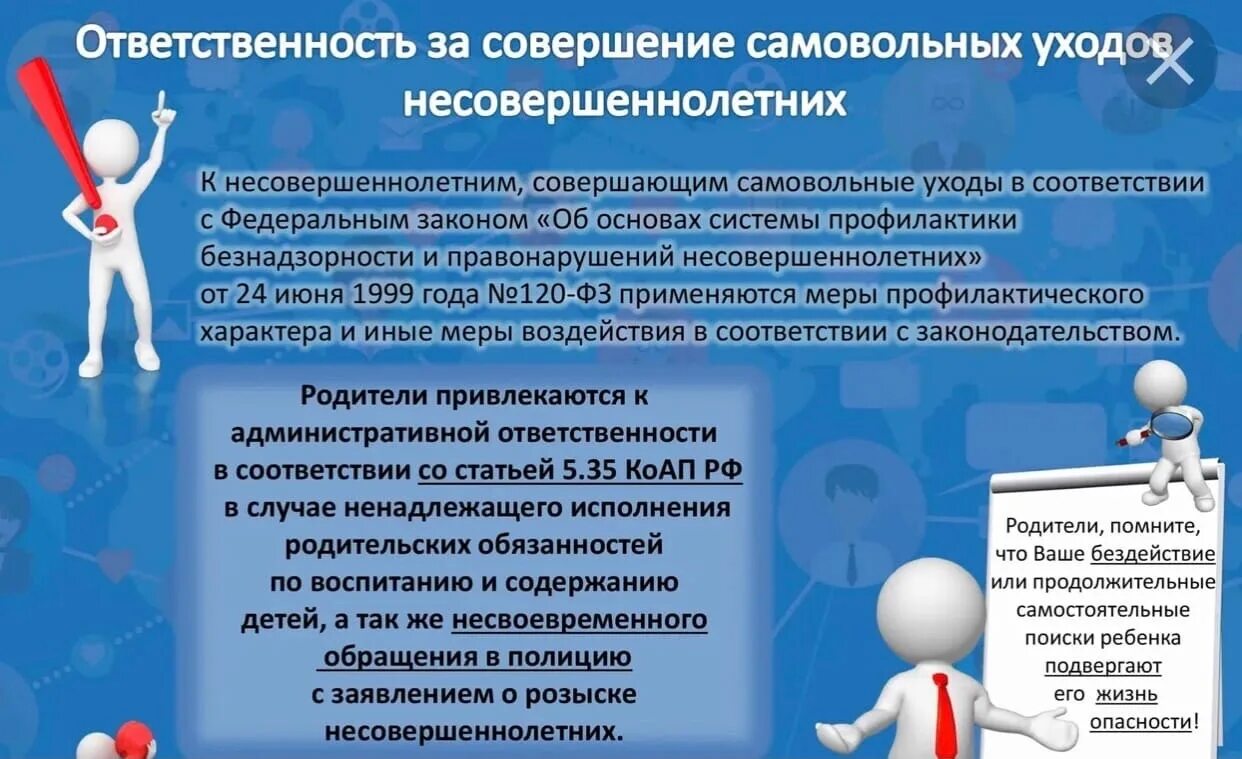 Ответственность за совершение самовольных уходов несовершеннолетних

К несовершеннолетним, совершающим самовольные уходы в соответствии с Федеральным законом «Об основах системы профилактики безнадзорности и правонарушений несовершеннолетних» от 24 июня 1999 года №120-ФЗ применяются меры профилактического характера и иные меры воздействия в соответствии с законодательством.

Родители привлекаются к административной ответственности в соответствии со статьей 5.35 КоАП РФ в случае ненадлежащего исполнения родительских обязанностей по воспитанию и содержанию детей, а так же несвоевременного обращения в полицию с заявлением о розыске несовершеннолетних.

Родители, помните, что Ваше бездействие или продолжительные самостоятельные поиски ребенка подвергают его жизнь опасности!